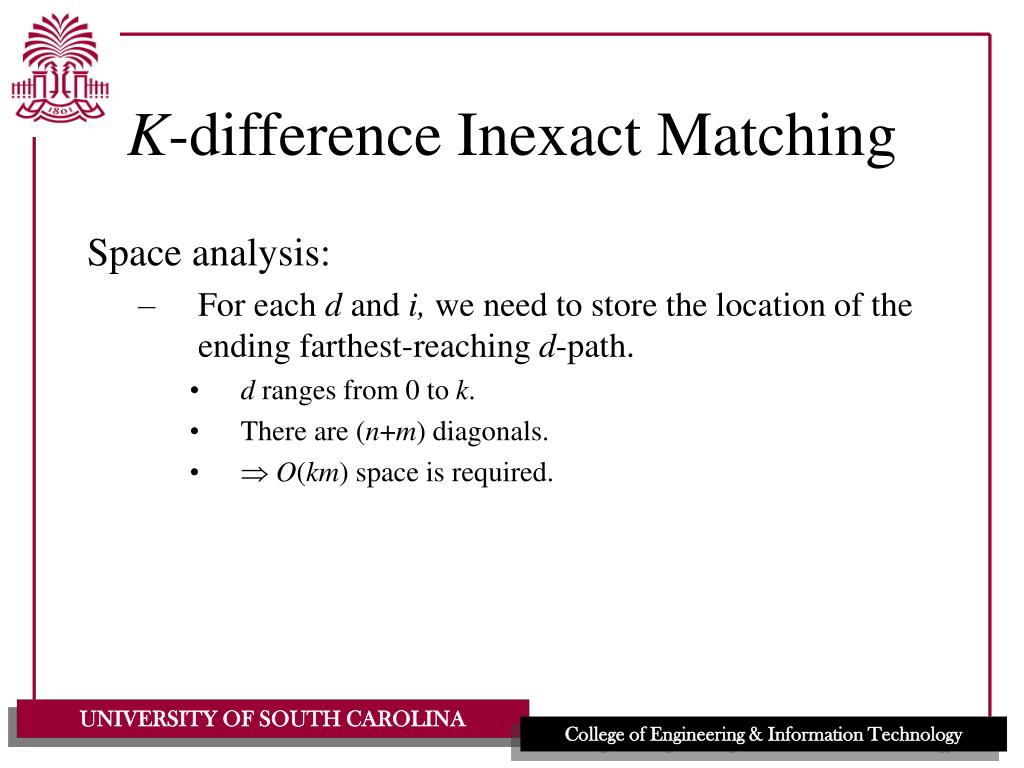 1801

$K$-difference Inexact Matching

Space analysis:

– For each $d$ and $i$, we need to store the location of the ending farthest-reaching $d$-path.

• $d$ ranges from 0 to $k$.

• There are $(n+m)$ diagonals.

• $\Rightarrow O(km)$ space is required.

UNIVERSITY OF SOUTH CAROLINA

College of Engineering & Information Technology